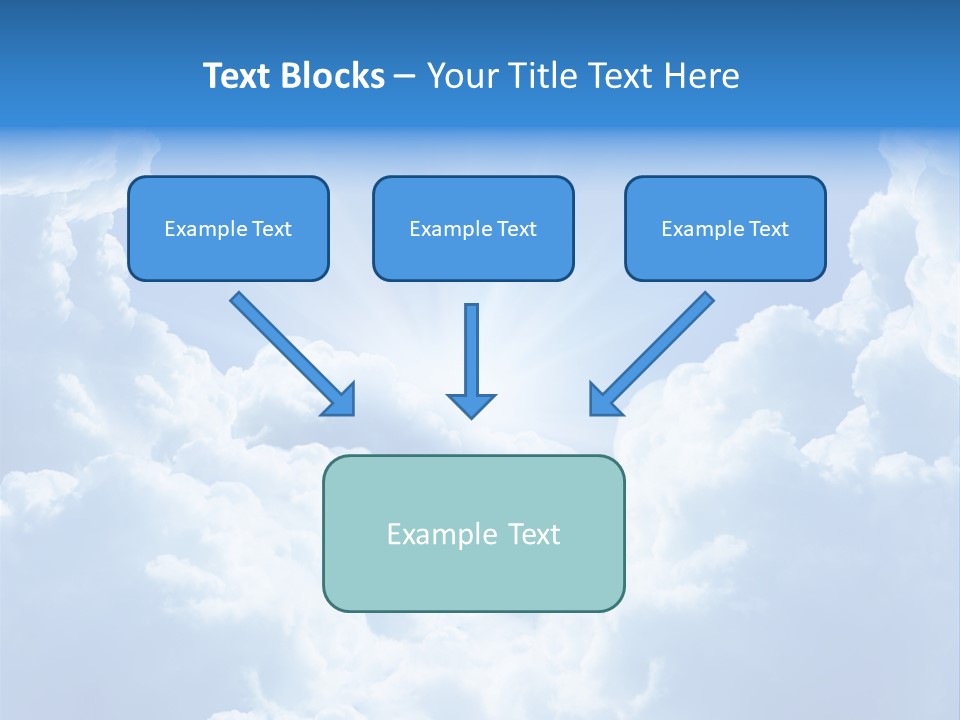 Text Blocks – Your Title Text Here

Example Text

Example Text

Example Text

Example Text